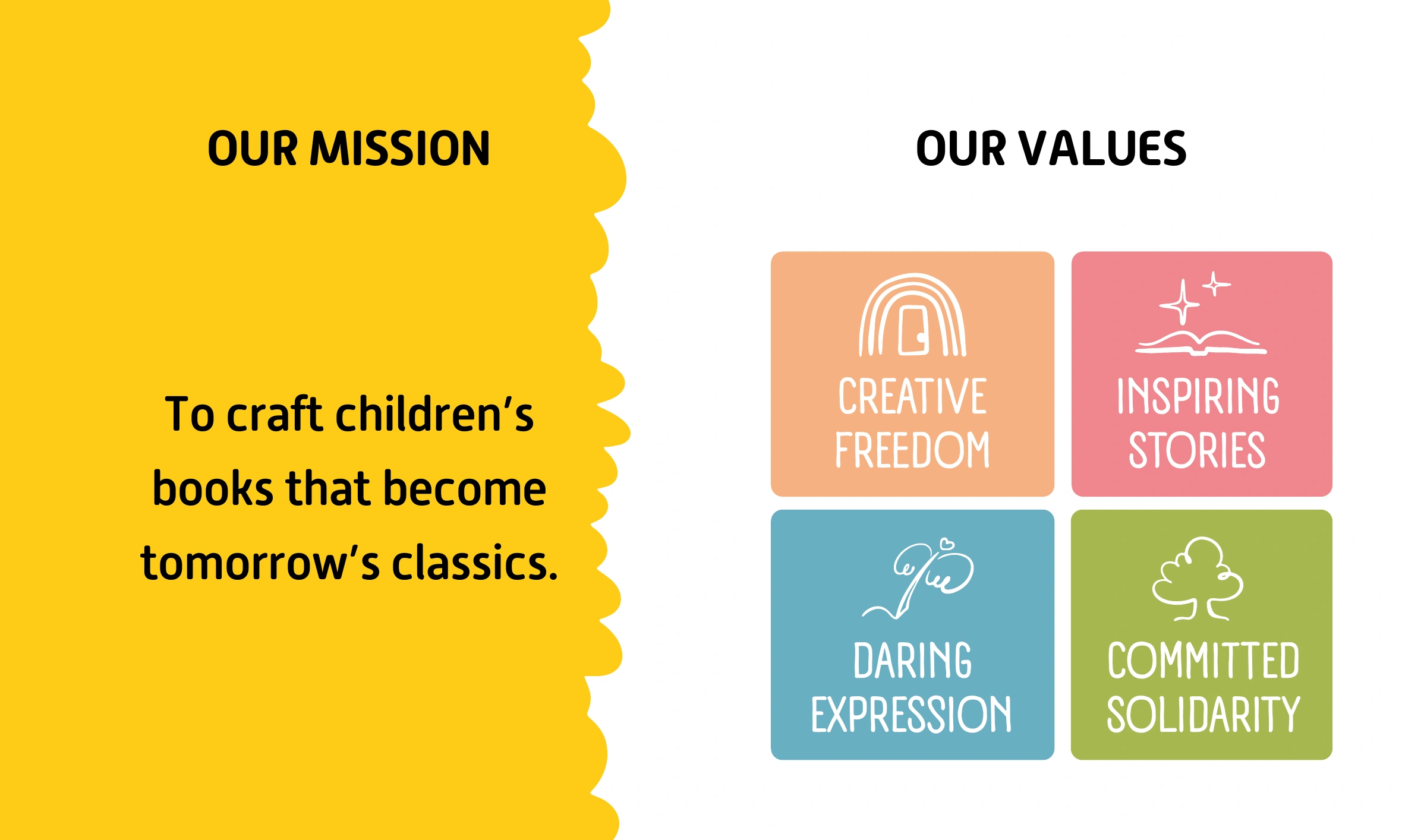 OUR MISSION

To craft children's books that become tomorrow's classics.

OUR VALUES

CREATIVE FREEDOM

INSPIRING STORIES

DARING EXPRESSION

COMMITTED SOLIDARITY